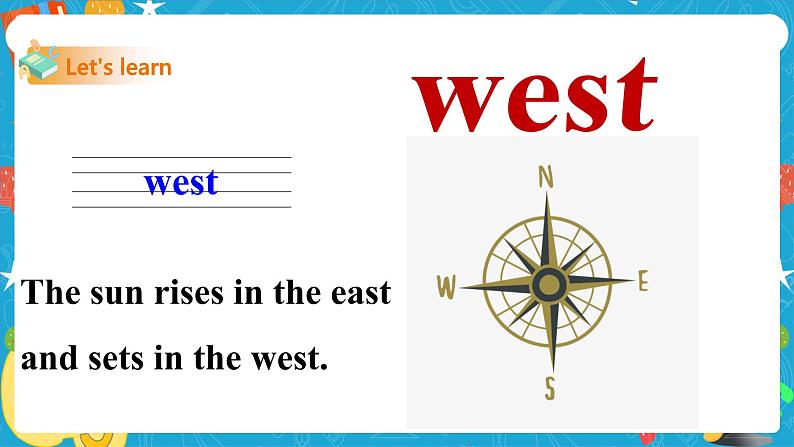 Let's learn

west

west

The sun rises in the east and sets in the west.

N
W
E
S